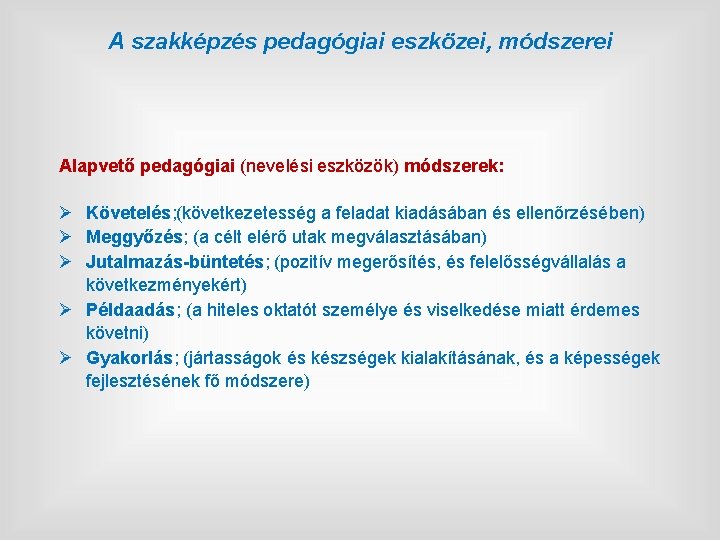 A szakképzés pedagógiai eszközei, módszerei

Alapvető pedagógiai (nevelési eszközök) módszerek:

➢ Követelés;(következetesség a feladat kiadásában és ellenőrzésében)
➢ Meggyőzés; (a célt elérő utak megválasztásában)
➢ Jutalmazás-büntetés; (pozitív megerősítés, és felelősségvállalás a következményekért)
➢ Példaadás; (a hiteles oktatót személye és viselkedése miatt érdemes követni)
➢ Gyakorlás; (jártasságok és készségek kialakításának, és a képességek fejlesztésének fő módszere)